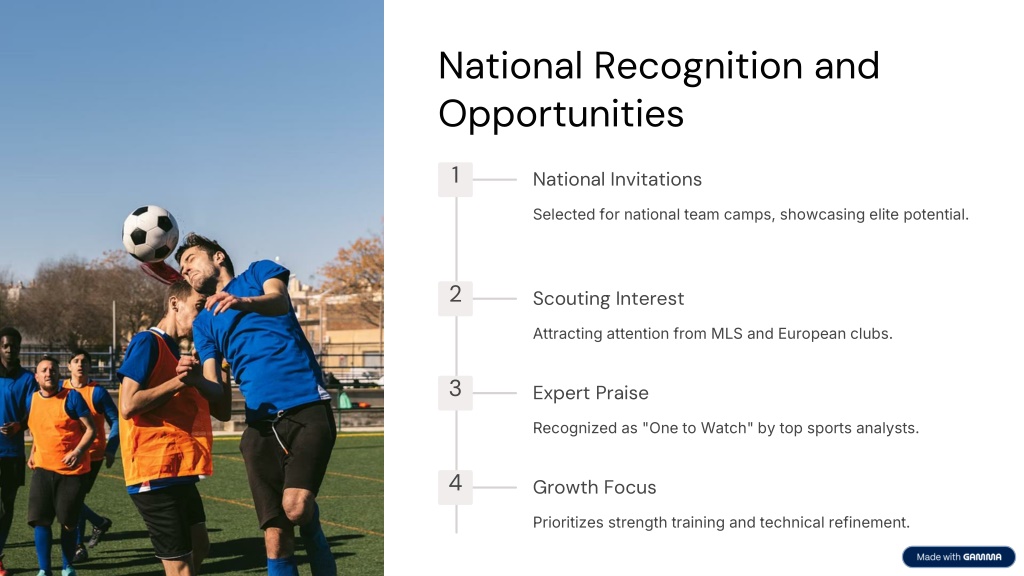 National Recognition and Opportunities

1

National Invitations

Selected for national team camps, showcasing elite potential.

2

Scouting Interest

Attracting attention from MLS and European clubs.

3

Expert Praise

Recognized as "One to Watch" by top sports analysts.

4

Growth Focus

Prioritizes strength training and technical refinement.

Made with GAMMA